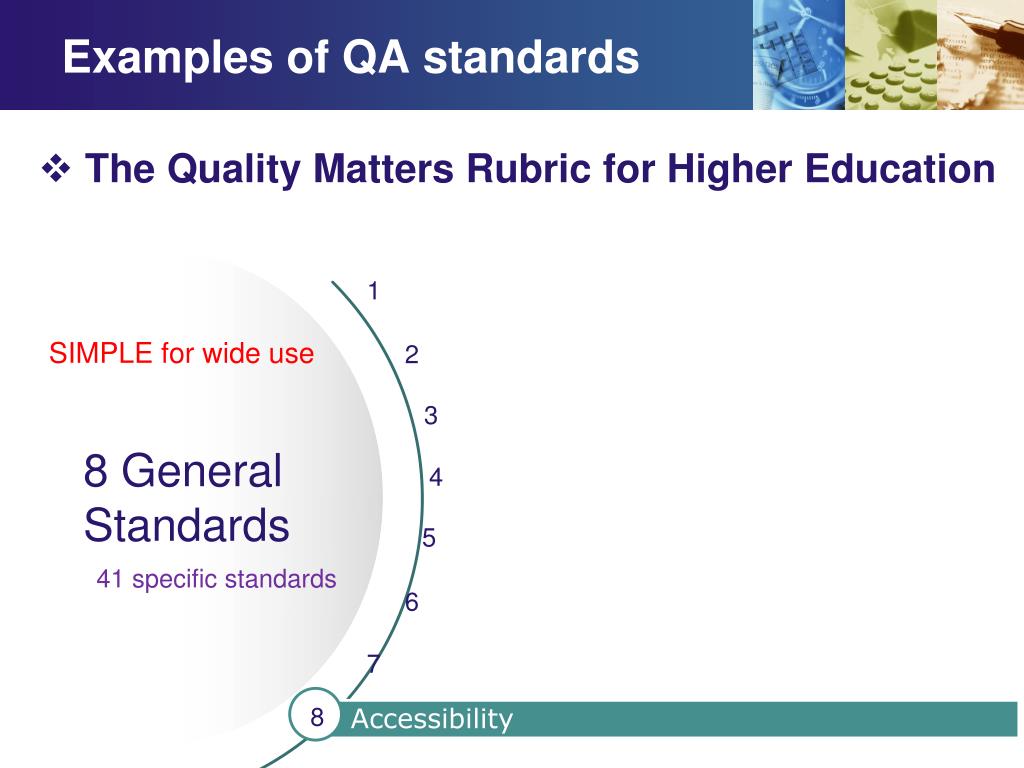 Examples of QA standards

❖ The Quality Matters Rubric for Higher Education

SIMPLE for wide use

8 General Standards

41 specific standards

1

2

3

4

5

6

7

8 Accessibility